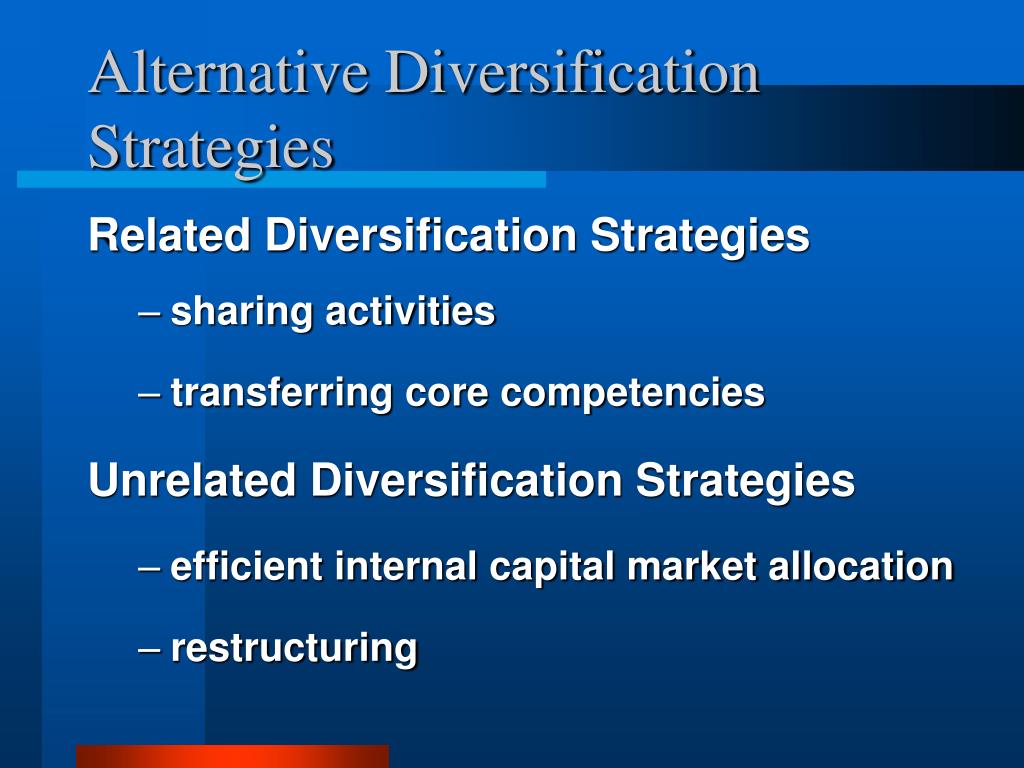 Alternative Diversification Strategies

Related Diversification Strategies

– sharing activities

– transferring core competencies

Unrelated Diversification Strategies

– efficient internal capital market allocation

– restructuring